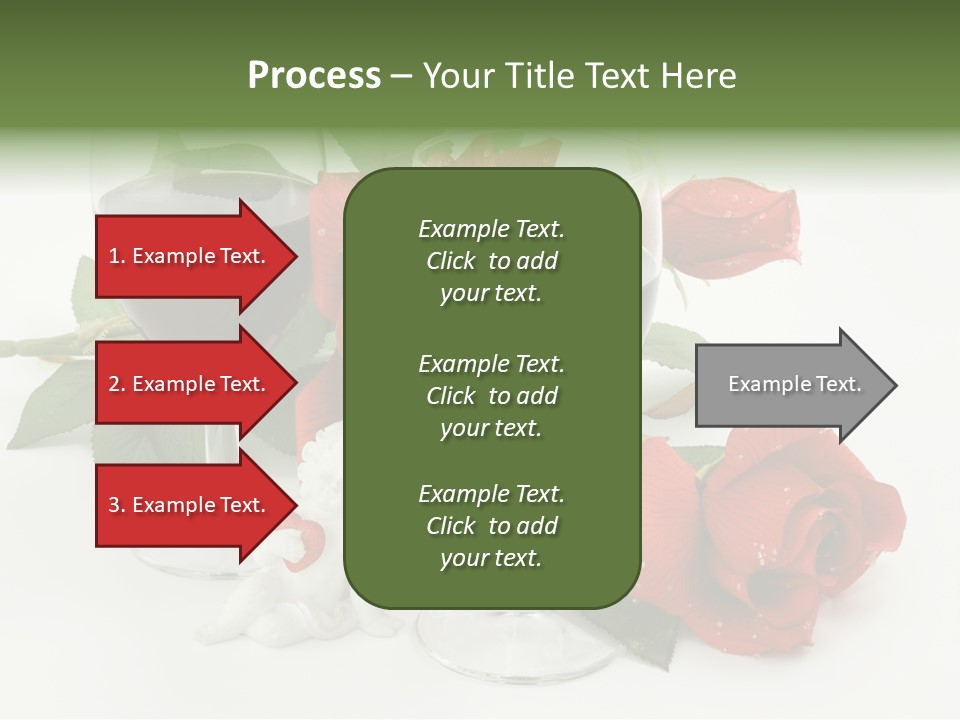 Process – Your Title Text Here

1. Example Text.

2. Example Text.

3. Example Text.

Example Text. Click to add your text.

Example Text. Click to add your text.

Example Text. Click to add your text.

Example Text.